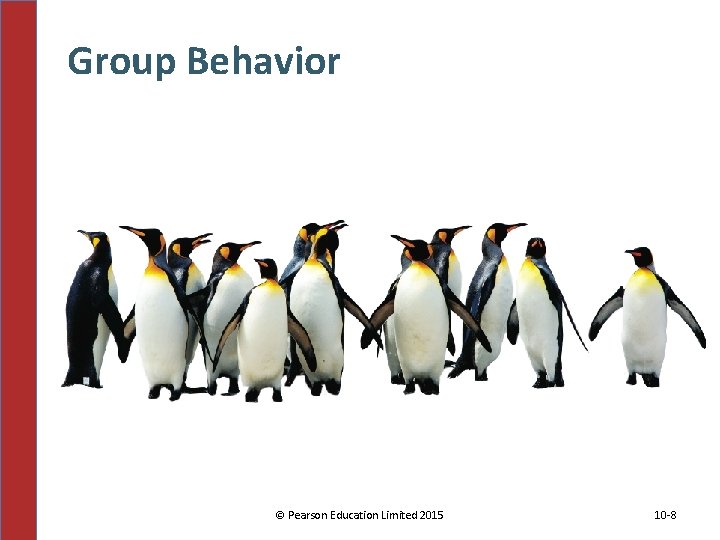 Group Behavior

© Pearson Education Limited 2015

10-8